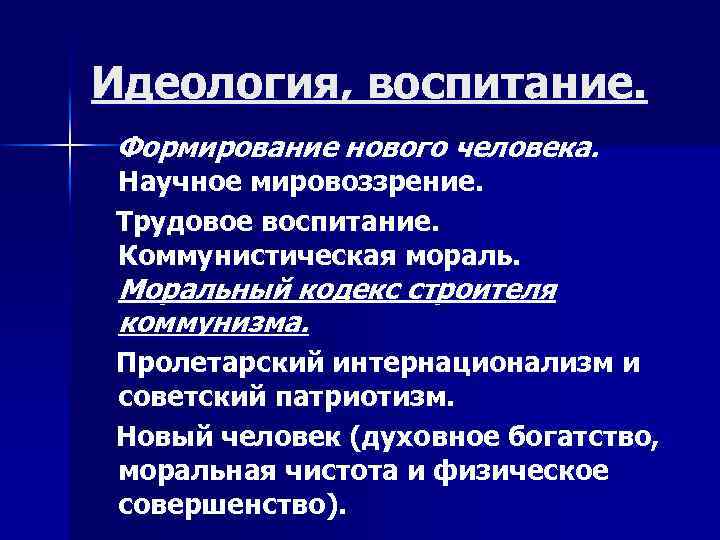 Идеология, воспитание.

Формирование нового человека. Научное мировоззрение.

Трудовое воспитание. Коммунистическая мораль. Моральный кодекс строителя коммунизма.

Пролетарский интернационализм и советский патриотизм.

Новый человек (духовное богатство, моральная чистота и физическое совершенство).